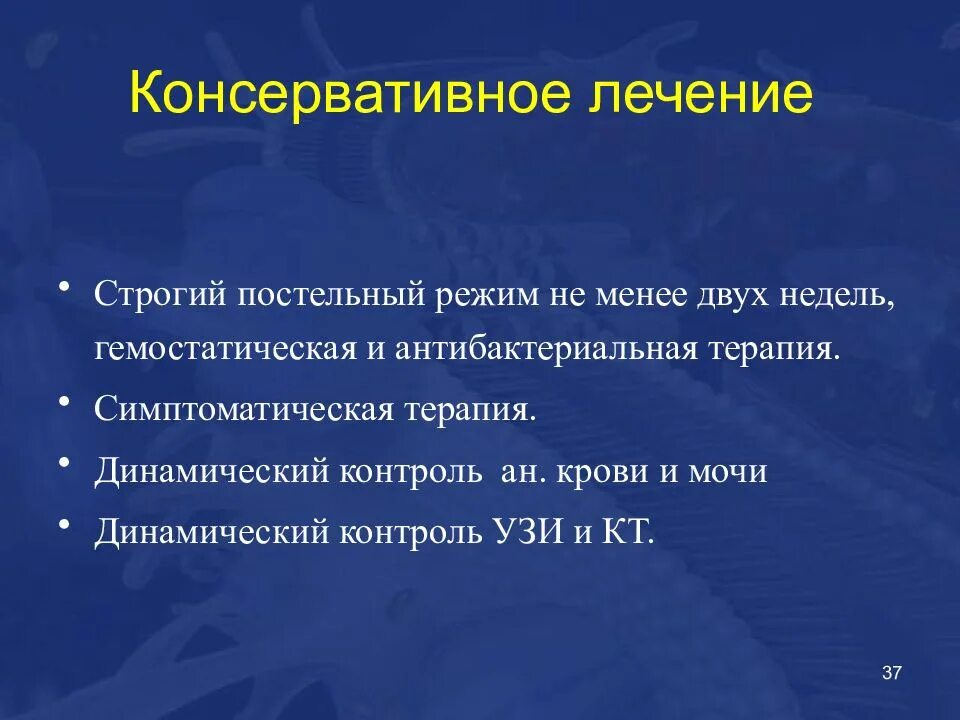 Консервативное лечение

• Строгий постельный режим не менее двух недель, гемостатическая и антибактериальная терапия.
• Симптоматическая терапия.
• Динамический контроль ан. крови и мочи
• Динамический контроль УЗИ и КТ.

37